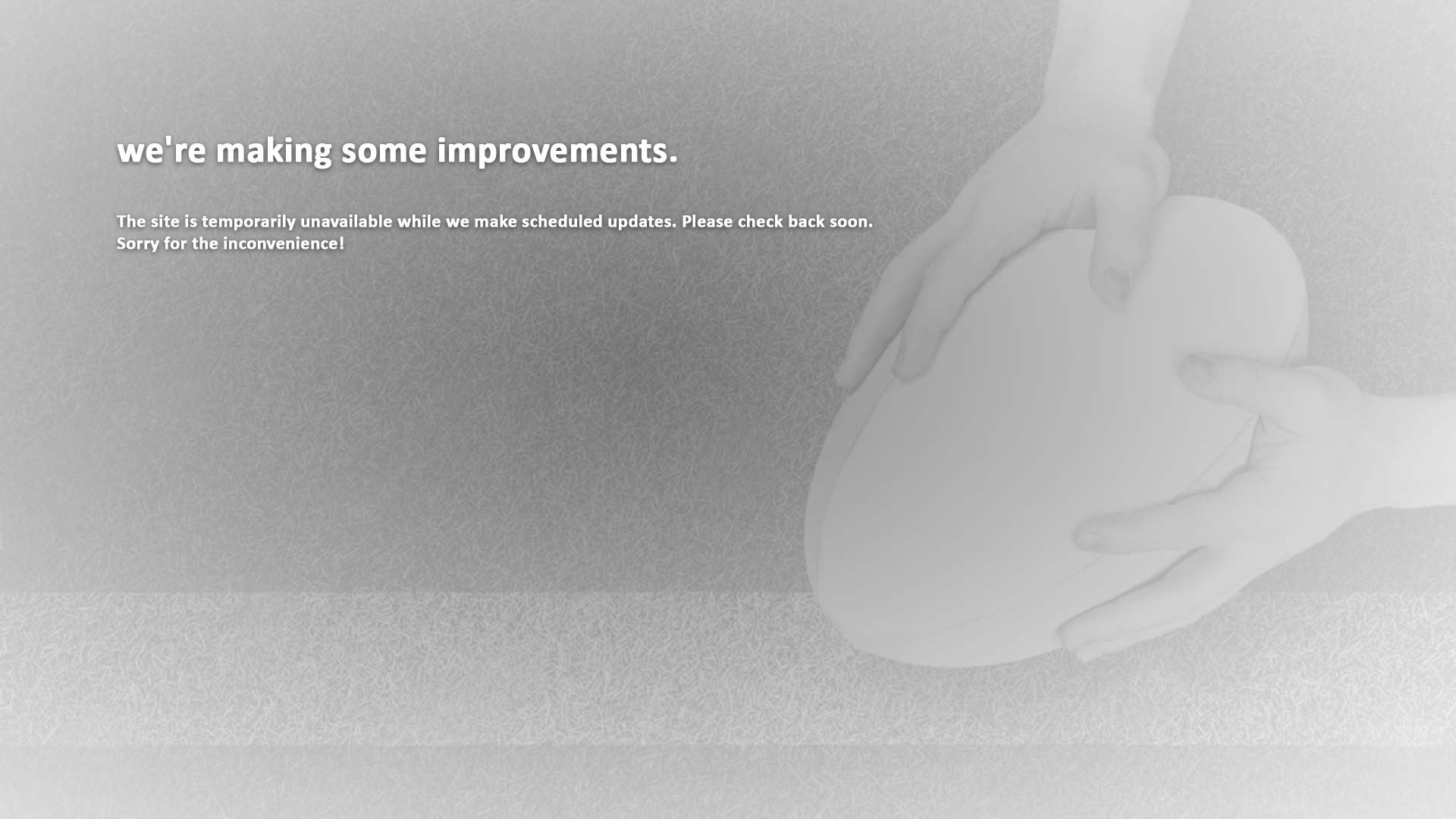 we're making some improvements.

The site is temporarily unavailable while we make scheduled updates. Please check back soon. Sorry for the inconvenience!